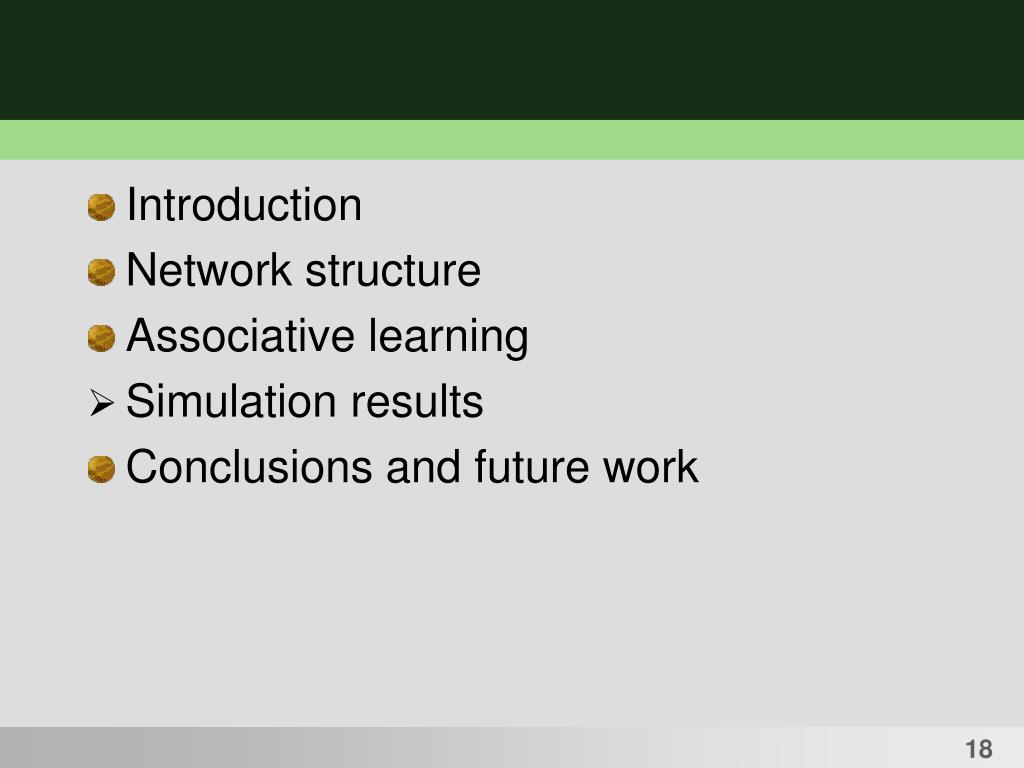 Introduction
Network structure
Associative learning
Simulation results
Conclusions and future work

18